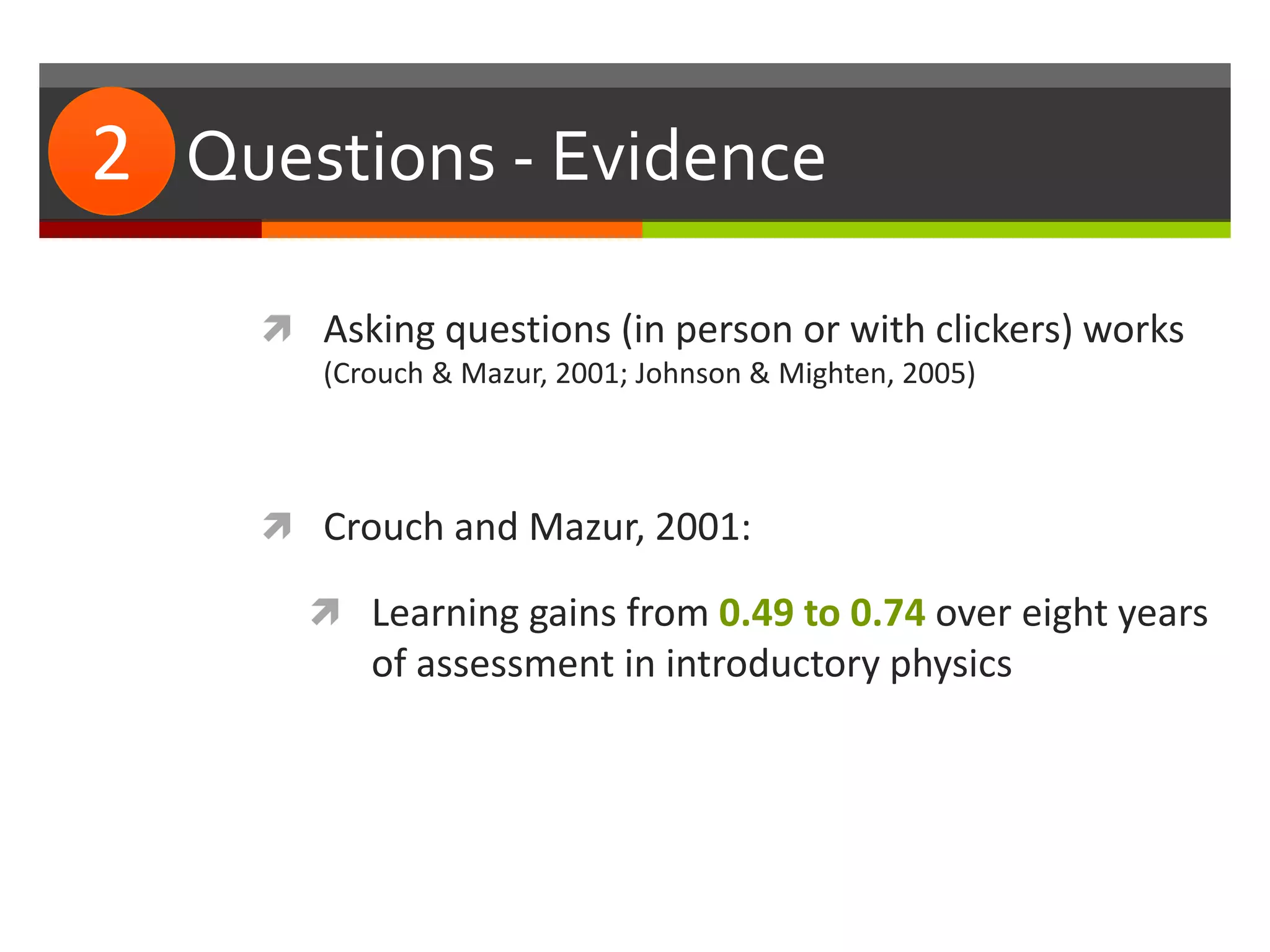 2 Questions - Evidence

Asking questions (in person or with clickers) works (Crouch & Mazur, 2001; Johnson & Mighten, 2005)

Crouch and Mazur, 2001:

Learning gains from 0.49 to 0.74 over eight years of assessment in introductory physics